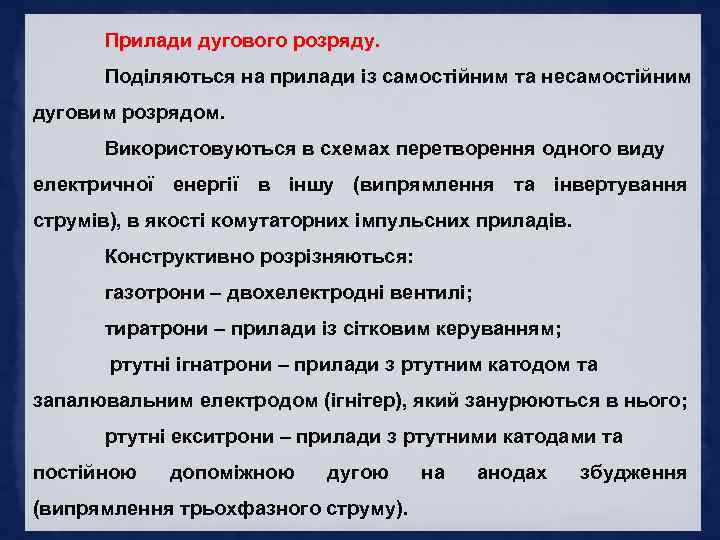 Прилади дугового розряду.

Поділяються на прилади із самостійним та несамостійним дуговим розрядом.

Використовуються в схемах перетворення одного виду електричної енергії в іншу (випрямлення та інвертування струмів), в якості комутаторних імпульсних приладів.

Конструктивно розрізняються:

газотрони – двохелектродні вентилі;

тиратрони – прилади із сітковим керуванням;

ртутні ігнатрони – прилади з ртутним катодом та запалювальним електродом (ігнітер), який занурюються в нього;

ртутні екситрони – прилади з ртутними катодами та постійною допоміжною дугою на анодах збудження (випрямлення трьохфазного струму).